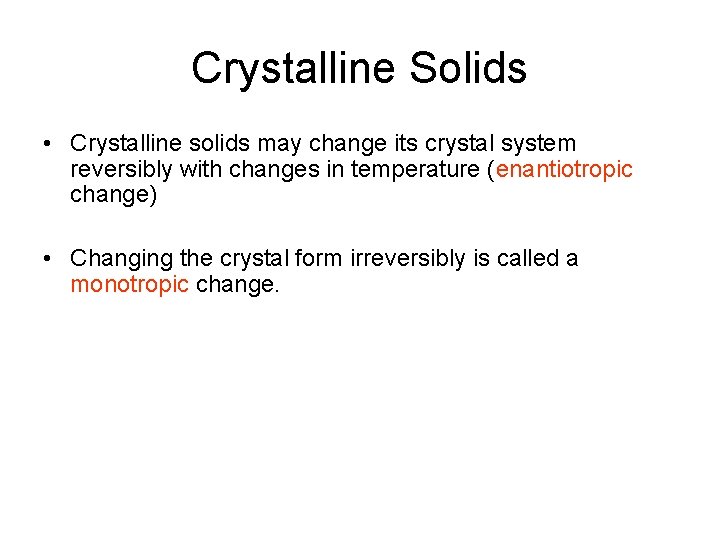 Crystalline Solids

• Crystalline solids may change its crystal system reversibly with changes in temperature (enantiotropic change)

• Changing the crystal form irreversibly is called a monotropic change.